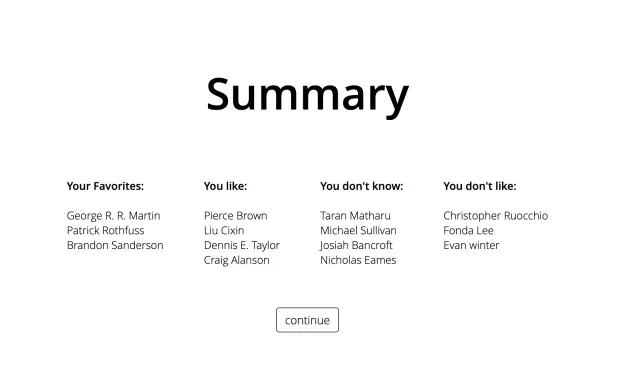 Summary

Your Favorites:

George R. R. Martin
Patrick Rothfuss
Brandon Sanderson

You like:

Pierce Brown
Liu Cixin
Dennis E. Taylor
Craig Alanson

You don't know:

Taran Matharu
Michael Sullivan
Josiah Bancroft
Nicholas Eames

You don't like:

Christopher Ruocchio
Fonda Lee
Evan winter

continue